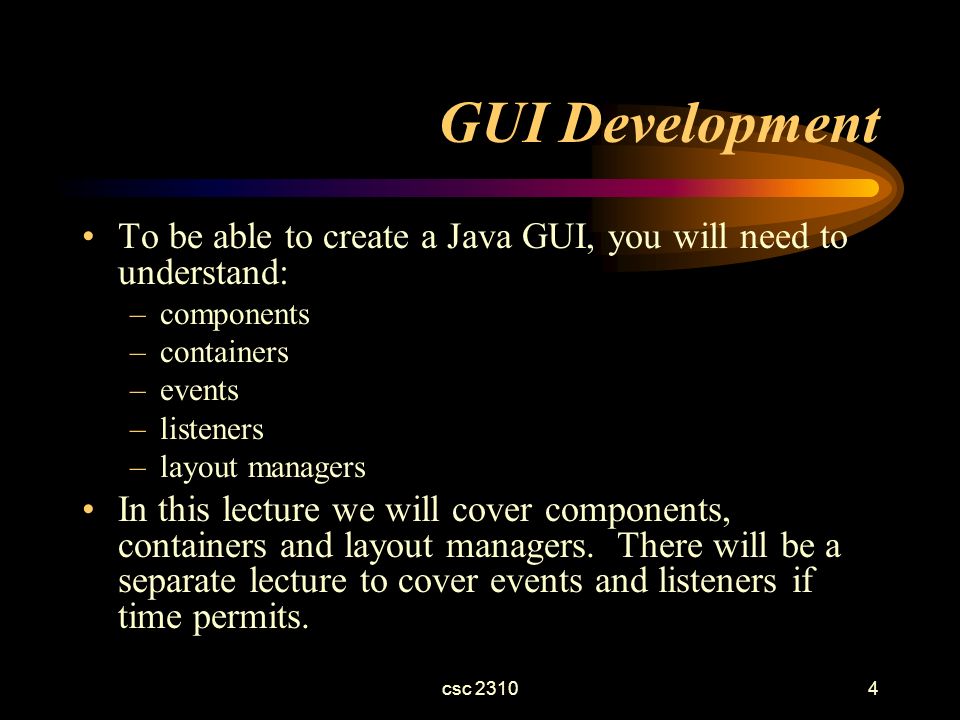 GUI Development

• To be able to create a Java GUI, you will need to understand:
– components
– containers
– events
– listeners
– layout managers

• In this lecture we will cover components, containers and layout managers. There will be a separate lecture to cover events and listeners if time permits.

csc 2310

4